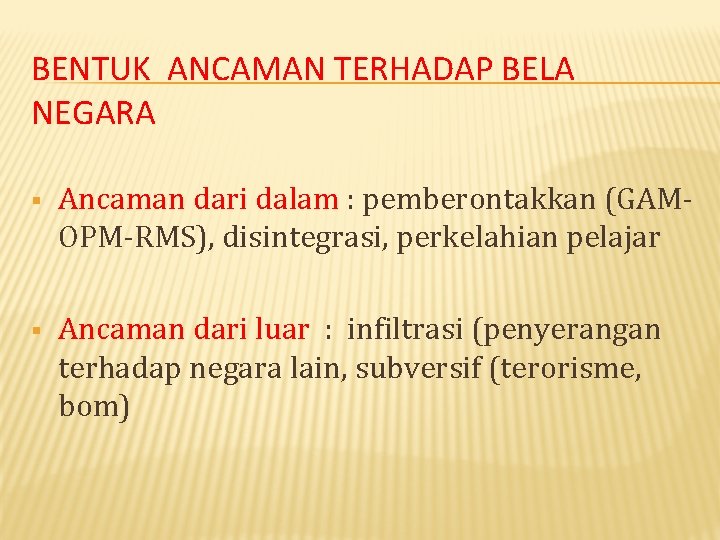 BENTUK ANCAMAN TERHADAP BELA NEGARA

▪ Ancaman dari dalam : pemberontakkan (GAM-OPM-RMS), disintegrasi, perkelahian pelajar

▪ Ancaman dari luar : infiltrasi (penyerangan terhadap negara lain, subversif (terorisme, bom)